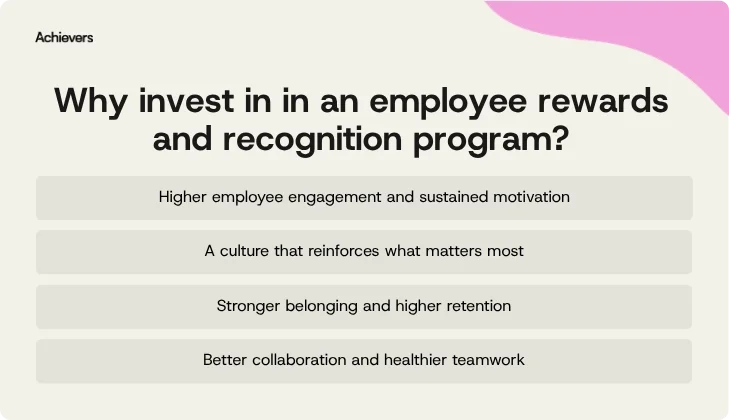 Achievers

Why invest in in an employee rewards and recognition program?

Higher employee engagement and sustained motivation

A culture that reinforces what matters most

Stronger belonging and higher retention

Better collaboration and healthier teamwork